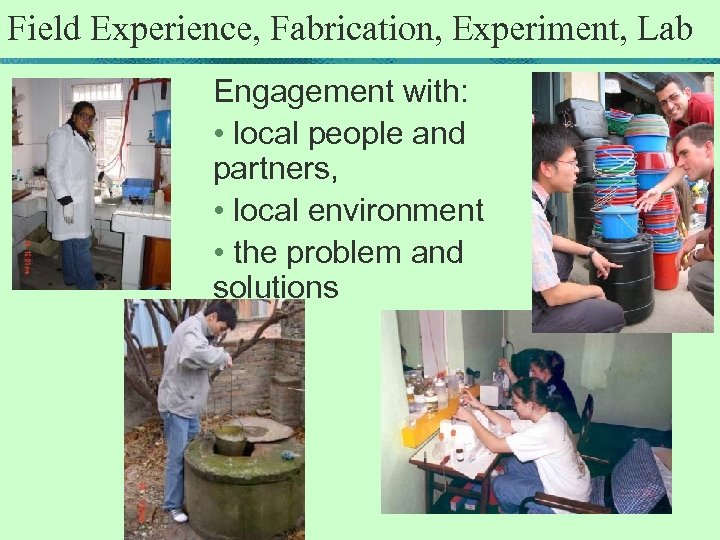 Field Experience, Fabrication, Experiment, Lab

Engagement with:

• local people and partners,

• local environment

• the problem and solutions